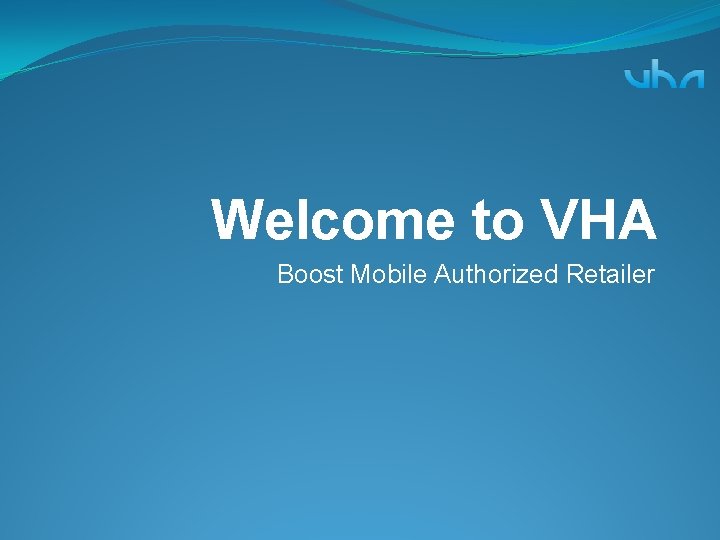 vha

Welcome to VHA

Boost Mobile Authorized Retailer